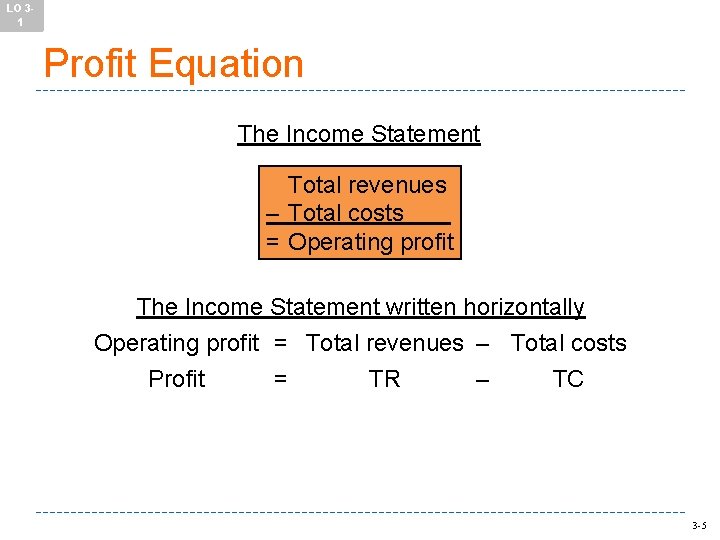 LO 3-1

Profit Equation

The Income Statement

Total revenues
– Total costs
= Operating profit

The Income Statement written horizontally

Operating profit = Total revenues – Total costs

Profit = TR – TC

3-5